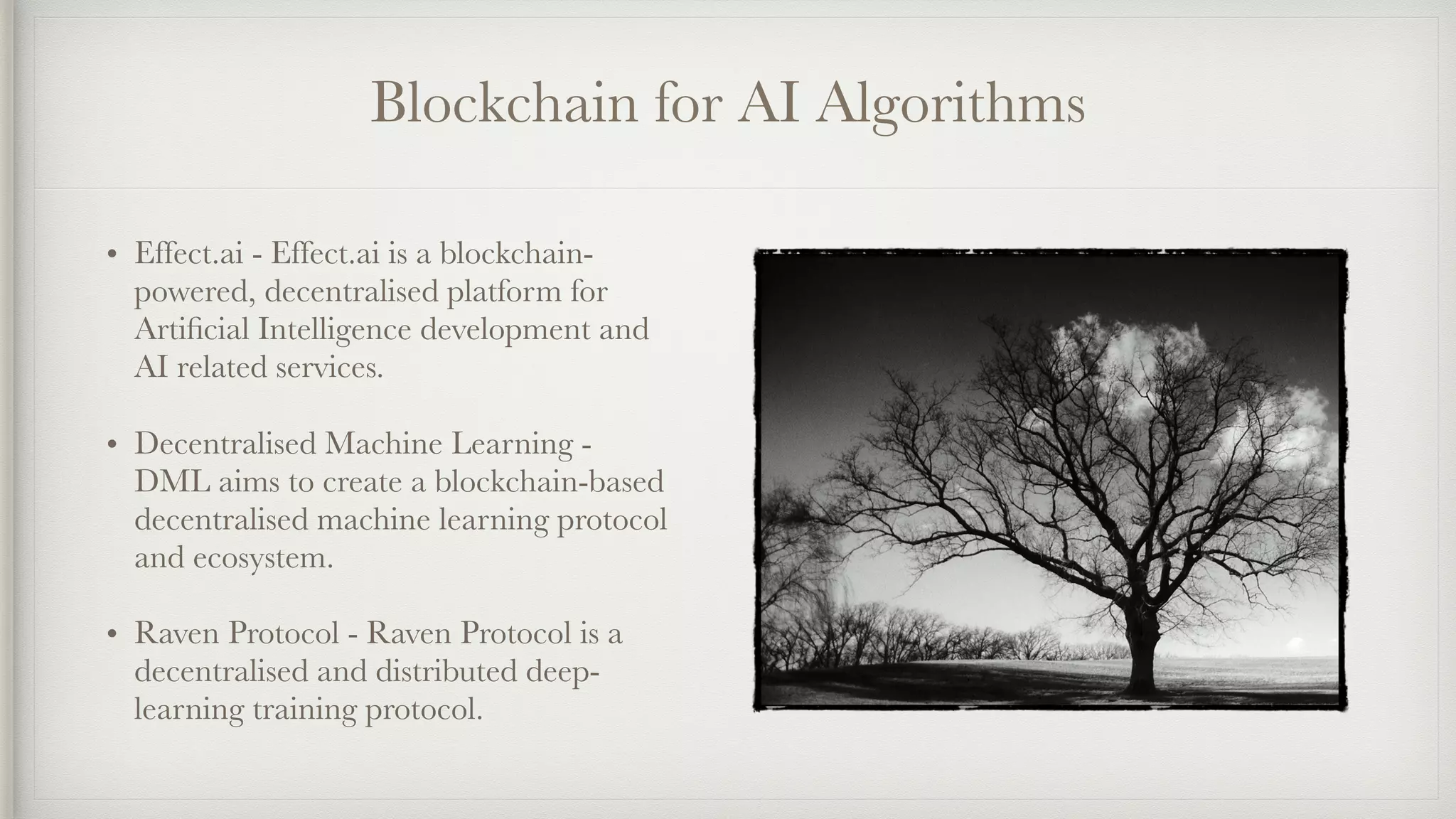 Blockchain for AI Algorithms

• Effect.ai - Effect.ai is a blockchain-powered, decentralised platform for Artificial Intelligence development and AI related services.

• Decentralised Machine Learning - DML aims to create a blockchain-based decentralised machine learning protocol and ecosystem.

• Raven Protocol - Raven Protocol is a decentralised and distributed deep-learning training protocol.